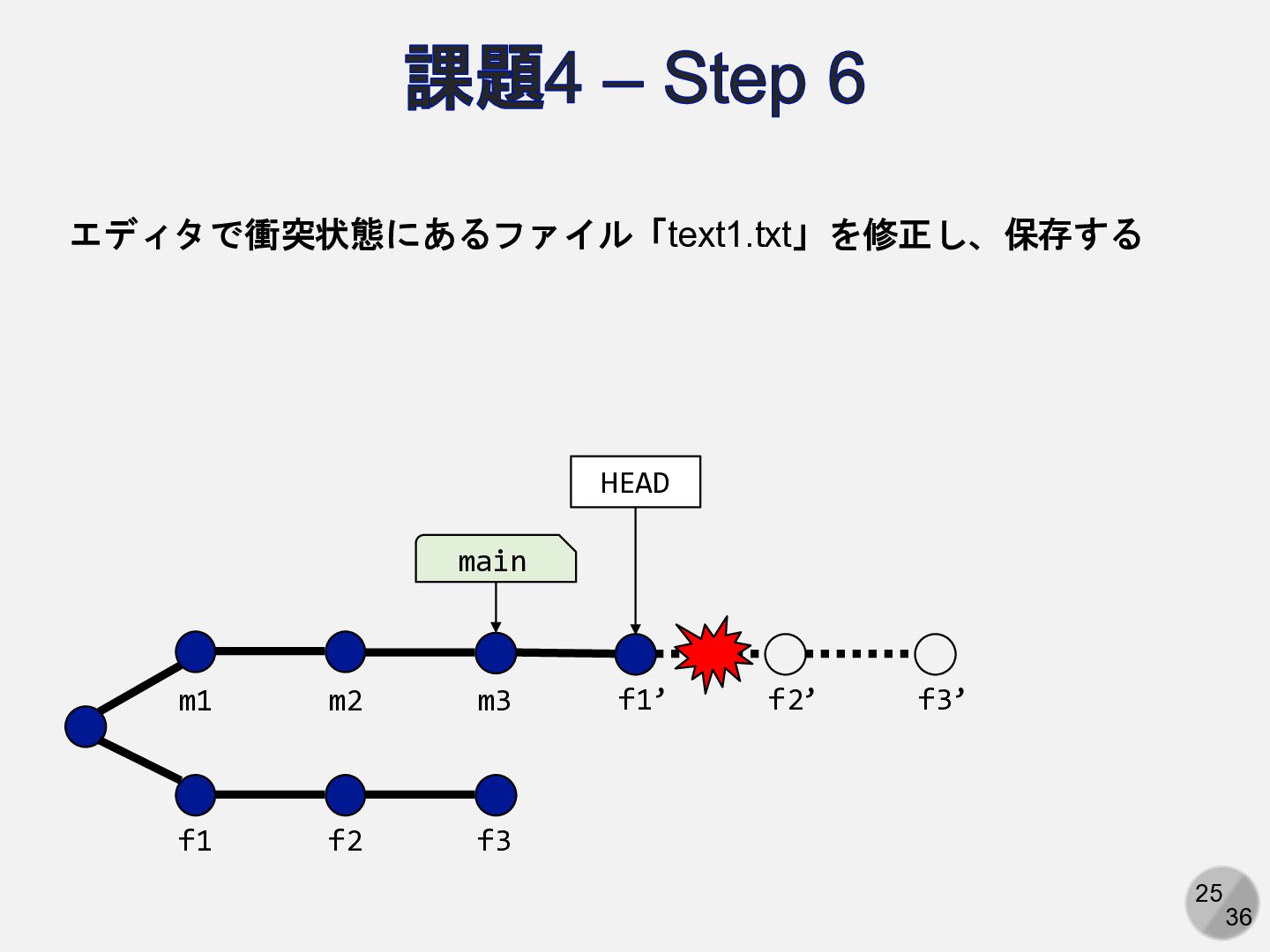 課題4 – Step 6

エディタで衝突状態にあるファイル「text1.txt」を修正し、保存する

HEAD

main

m1 m2 m3 f1’ f2’ f3’

f1 f2 f3

25
36